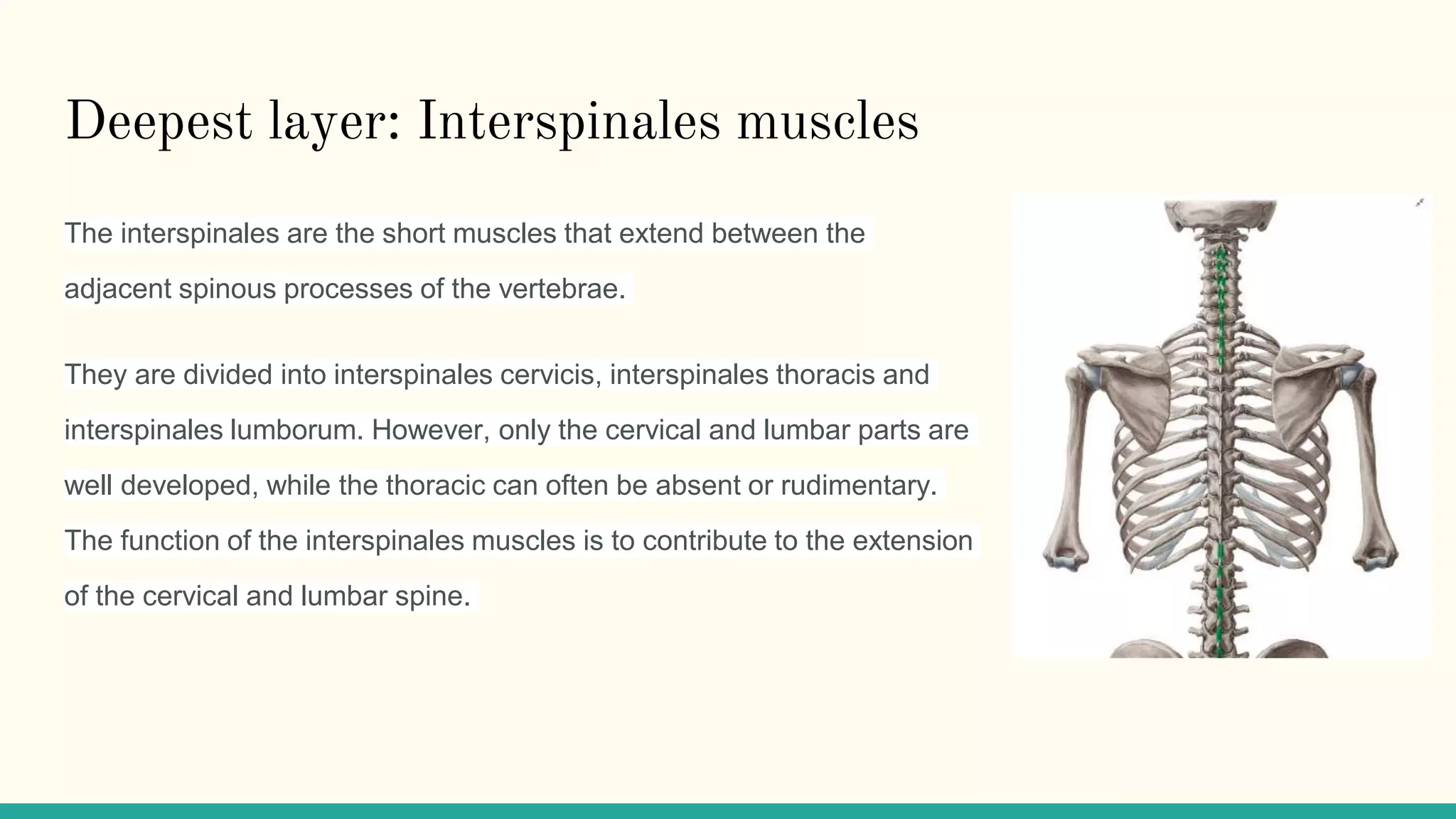 Deepest layer: Interspinales muscles

The interspinales are the short muscles that extend between the adjacent spinous processes of the vertebrae.

They are divided into interspinales cervicis, interspinales thoracis and interspinales lumborum. However, only the cervical and lumbar parts are well developed, while the thoracic can often be absent or rudimentary. The function of the interspinales muscles is to contribute to the extension of the cervical and lumbar spine.